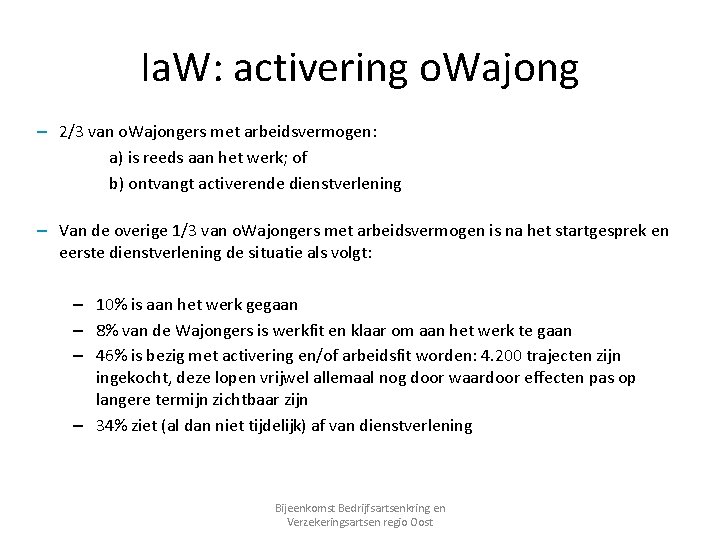 IaW: activering oWajong

– 2/3 van oWajongers met arbeidsvermogen:
a) is reeds aan het werk; of
b) ontvangt activerende dienstverlening

– Van de overige 1/3 van oWajongers met arbeidsvermogen is na het startgesprek en eerste dienstverlening de situatie als volgt:

– 10% is aan het werk gegaan
– 8% van de Wajongers is werkfit en klaar om aan het werk te gaan
– 46% is bezig met activering en/of arbeidsfit worden: 4.200 trajecten zijn ingekocht, deze lopen vrijwel allemaal nog door waardoor effecten pas op langere termijn zichtbaar zijn
– 34% ziet (al dan niet tijdelijk) af van dienstverlening

Bijeenkomst Bedrijfsartsenkring en Verzekeringsartsen regio Oost